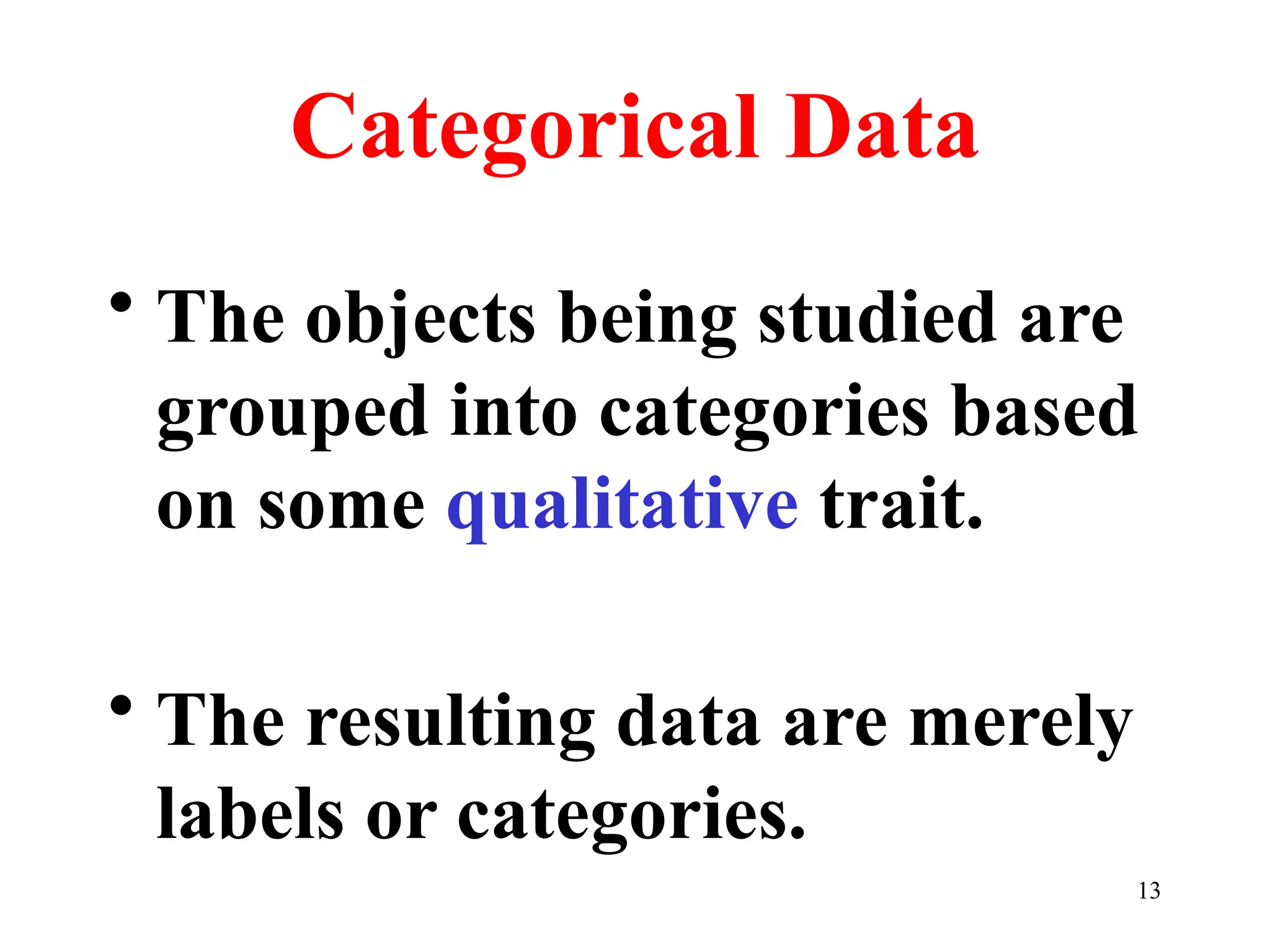 Categorical Data

• The objects being studied are grouped into categories based on some qualitative trait.

• The resulting data are merely labels or categories.

13